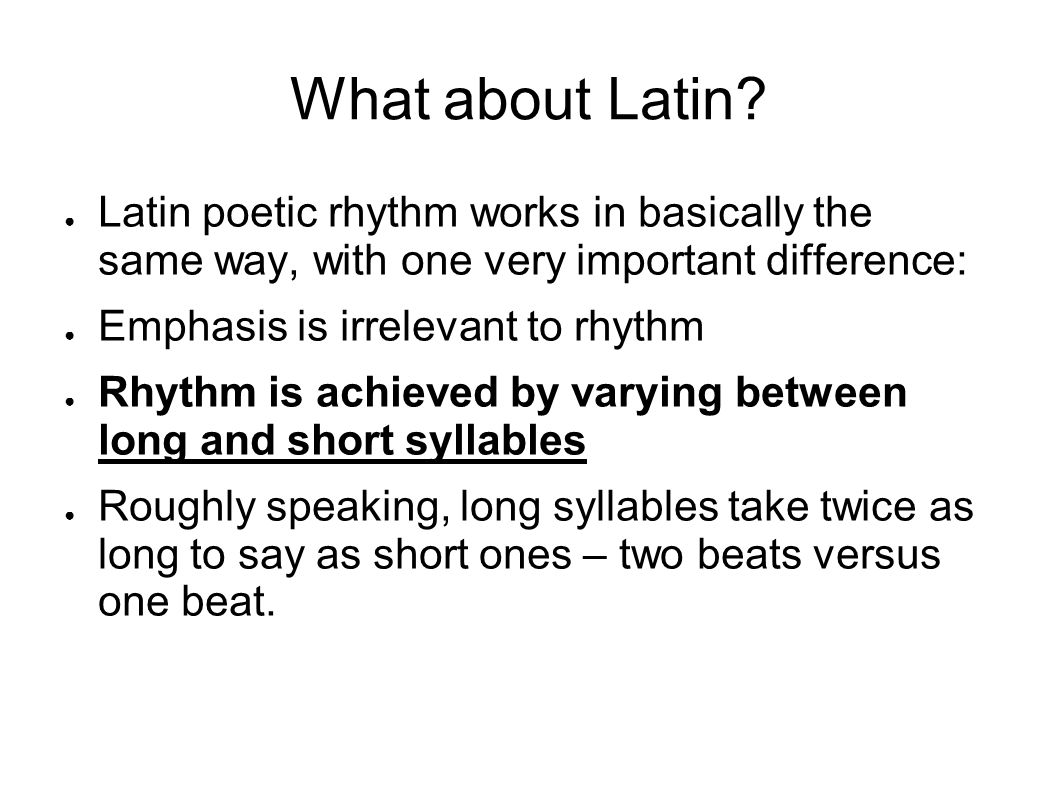 What about Latin?

● Latin poetic rhythm works in basically the same way, with one very important difference:

● Emphasis is irrelevant to rhythm

● Rhythm is achieved by varying between long and short syllables

● Roughly speaking, long syllables take twice as long to say as short ones – two beats versus one beat.